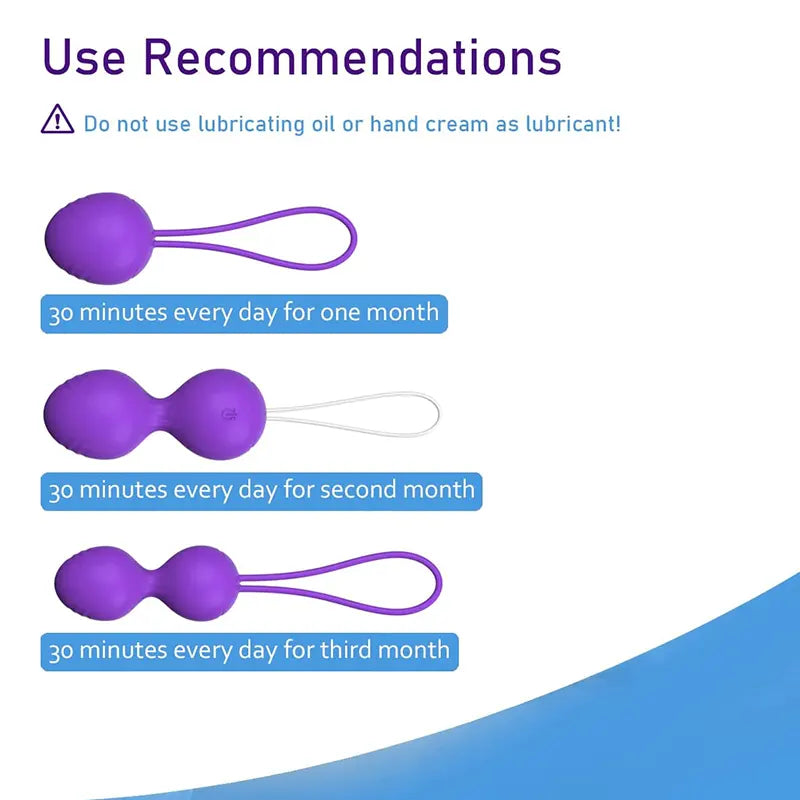 Use Recommendations

Do not use lubricating oil or hand cream as lubricant!

30 minutes every day for one month

30 minutes every day for second month

30 minutes every day for third month